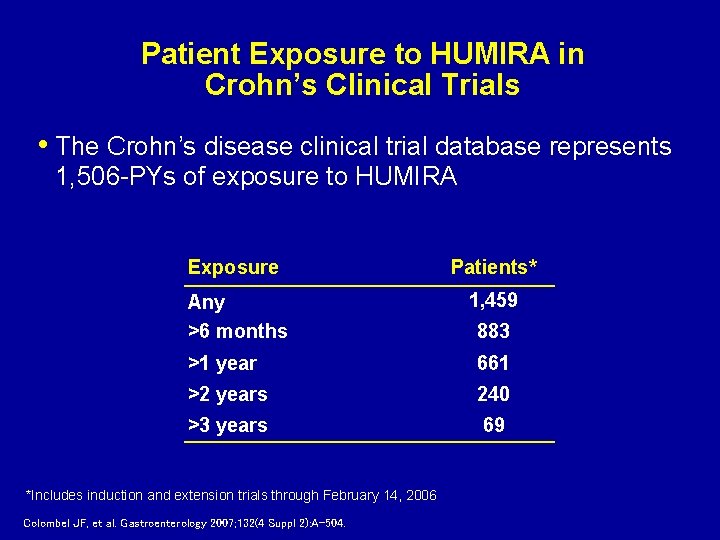 Patient Exposure to HUMIRA in Crohn's Clinical Trials

• The Crohn's disease clinical trial database represents 1,506-PYs of exposure to HUMIRA

| Exposure | Patients* |
|---|---|
| Any | 1,459 |
| >6 months | 883 |
| >1 year | 661 |
| >2 years | 240 |
| >3 years | 69 |

*Includes induction and extension trials through February 14, 2006

Colombel JF, et al. Gastroenterology 2007;132(4 Suppl 2):A-504.